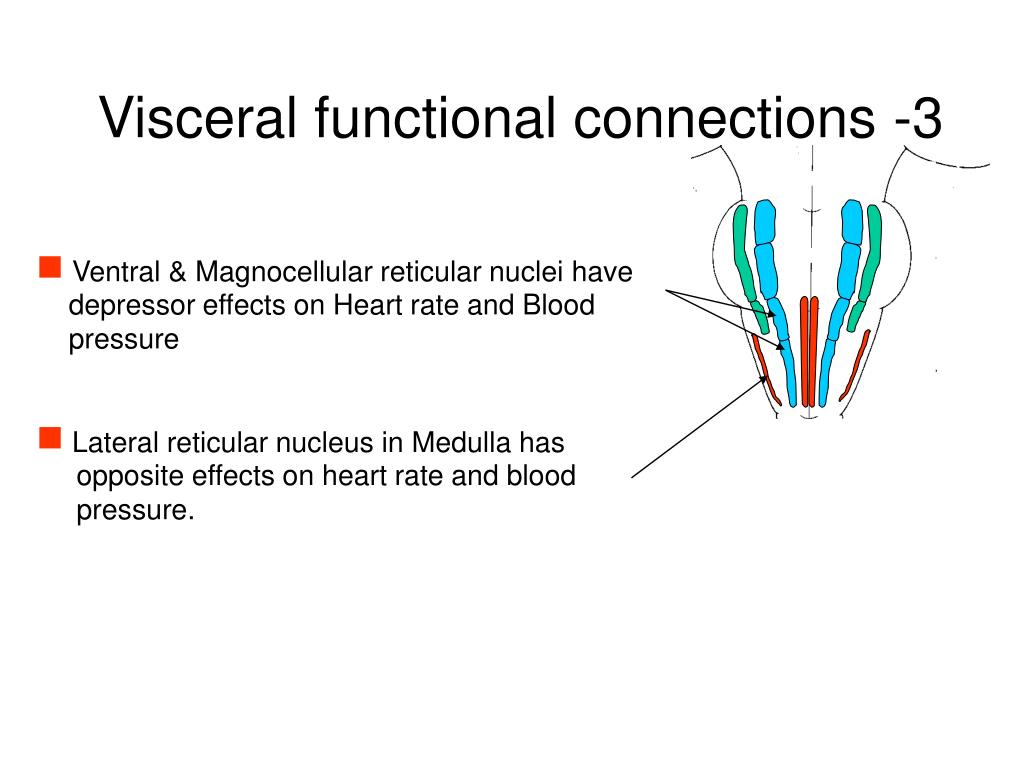 Visceral functional connections -3

Ventral & Magnocellular reticular nuclei have depressor effects on Heart rate and Blood pressure

Lateral reticular nucleus in Medulla has opposite effects on heart rate and blood pressure.